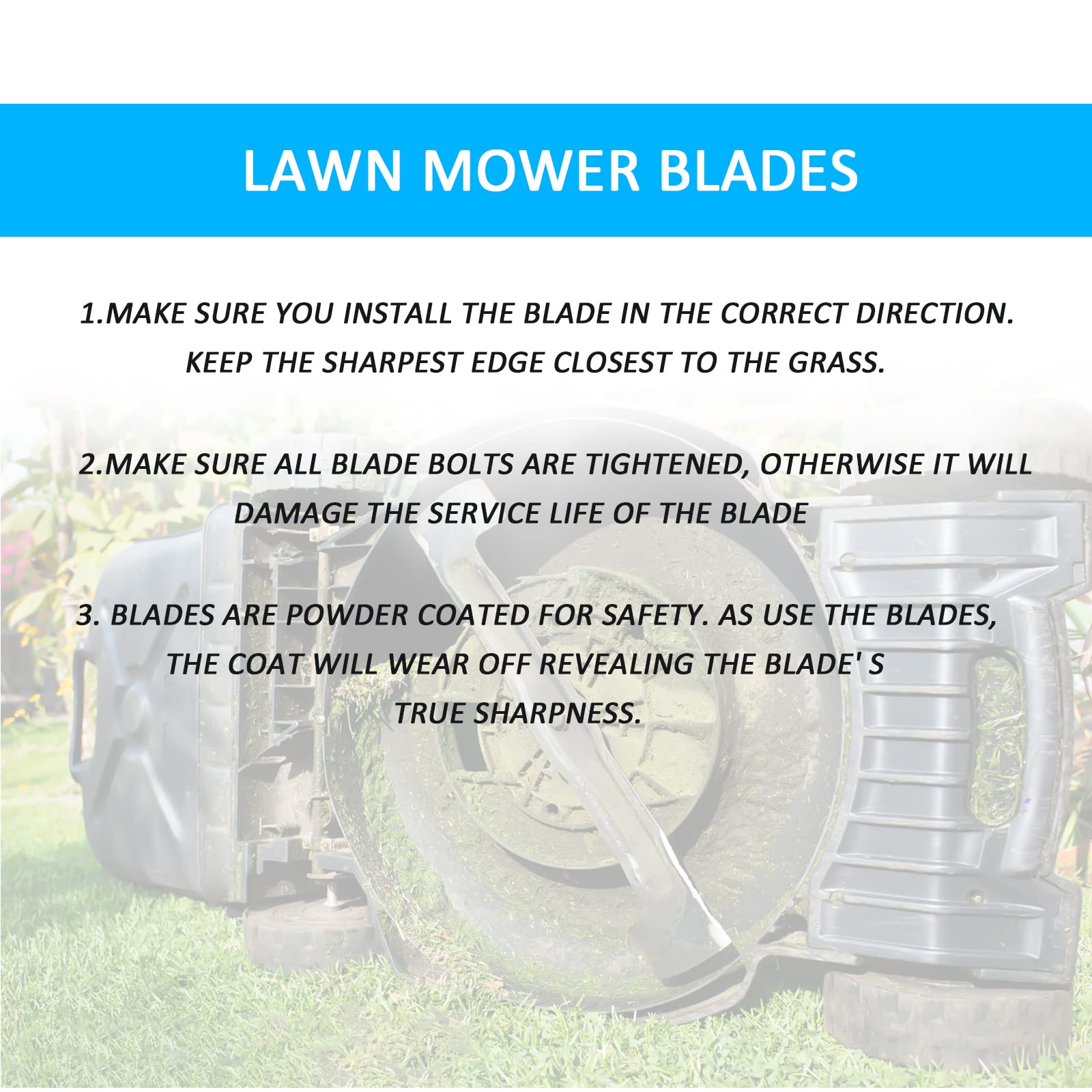 LAWN MOWER BLADES

1.MAKE SURE YOU INSTALL THE BLADE IN THE CORRECT DIRECTION. KEEP THE SHARPEST EDGE CLOSEST TO THE GRASS.

2.MAKE SURE ALL BLADE BOLTS ARE TIGHTENED, OTHERWISE IT WILL DAMAGE THE SERVICE LIFE OF THE BLADE

3. BLADES ARE POWDER COATED FOR SAFETY. AS USE THE BLADES, THE COAT WILL WEAR OFF REVEALING THE BLADE' S TRUE SHARPNESS.